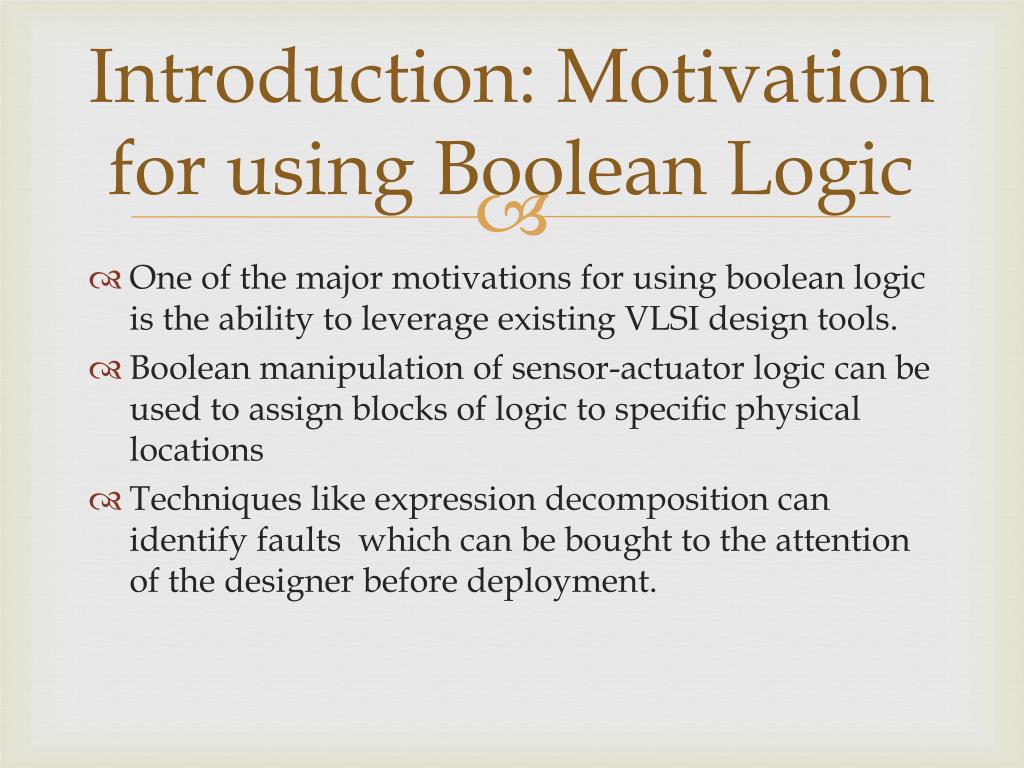 Introduction: Motivation for using Boolean Logic

One of the major motivations for using boolean logic is the ability to leverage existing VLSI design tools.

Boolean manipulation of sensor-actuator logic can be used to assign blocks of logic to specific physical locations

Techniques like expression decomposition can identify faults which can be bought to the attention of the designer before deployment.